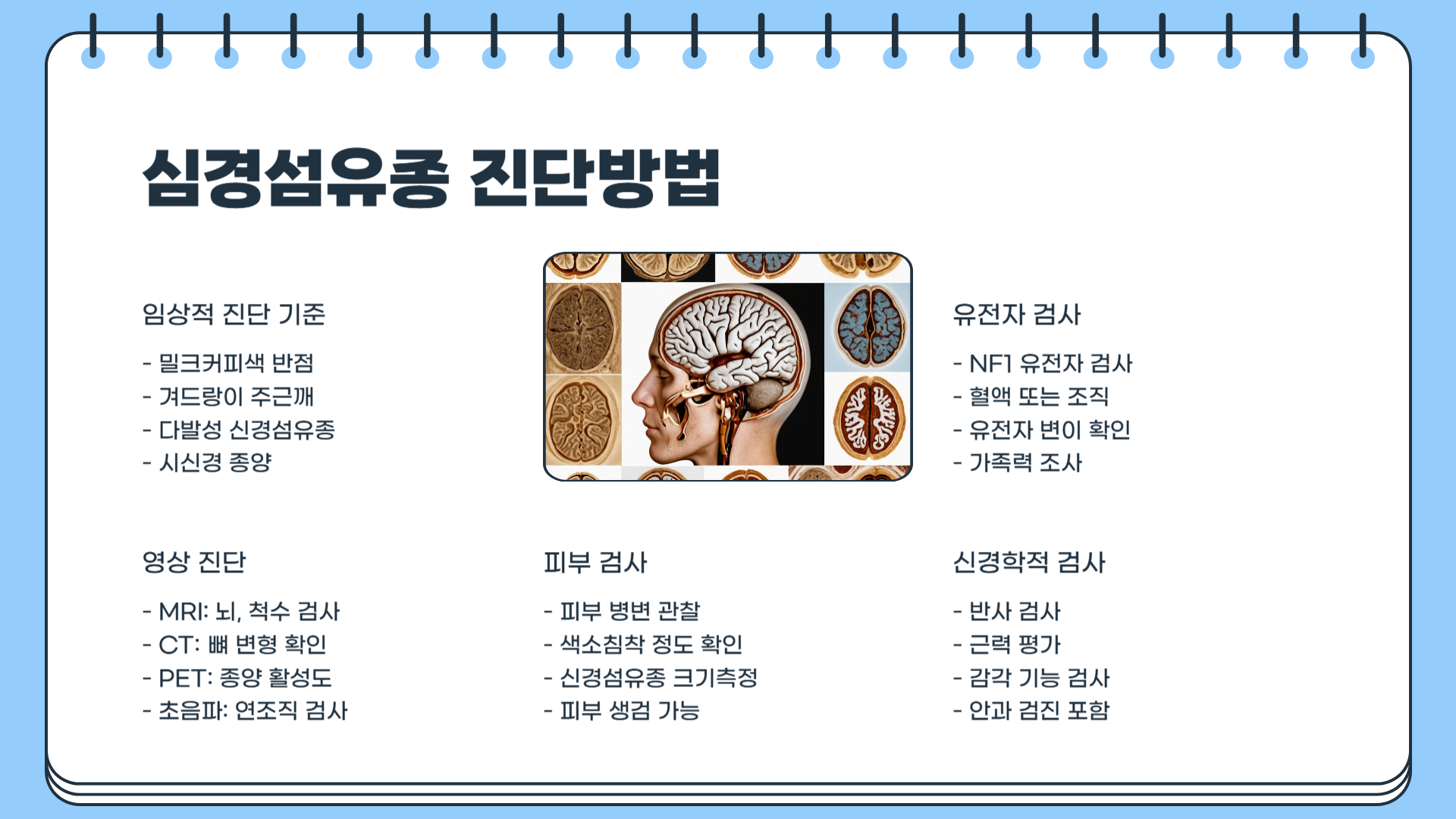 심경섬유종 진단방법

임상적 진단 기준

- 밀크커피색 반점
- 겨드랑이 주근깨
- 다발성 신경섬유종
- 시신경 종양

유전자 검사

- NF1 유전자 검사
- 혈액 또는 조직
- 유전자 변이 확인
- 가족력 조사

영상 진단

- MRI: 뇌, 척수 검사
- CT: 뼈 변형 확인
- PET: 종양 활성도
- 초음파: 연조직 검사

피부 검사

- 피부 병변 관찰
- 색소침착 정도 확인
- 신경섬유종 크기측정
- 피부 생검 가능

신경학적 검사

- 반사 검사
- 근력 평가
- 감각 기능 검사
- 안과 검진 포함